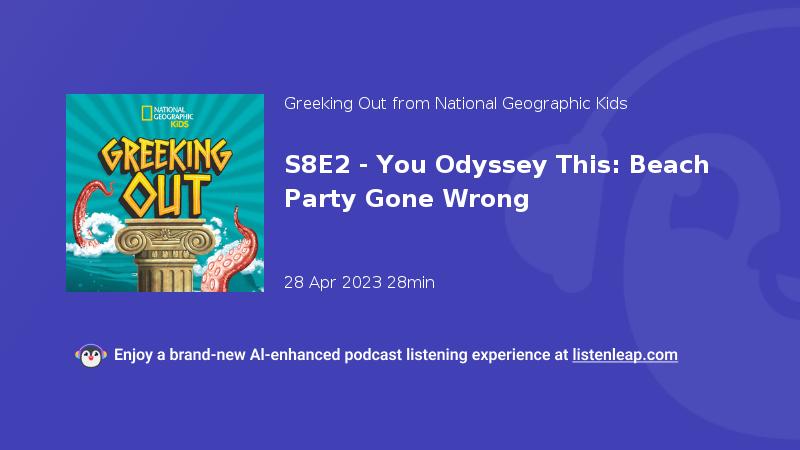 NATIONAL GEOGRAPHIC KIDS

GREEKING OUT

Greeking Out from National Geographic Kids

S8E2 - You Odyssey This: Beach Party Gone Wrong

28 Apr 2023 28min

Enjoy a brand-new AI-enhanced podcast listening experience at listenleap.com